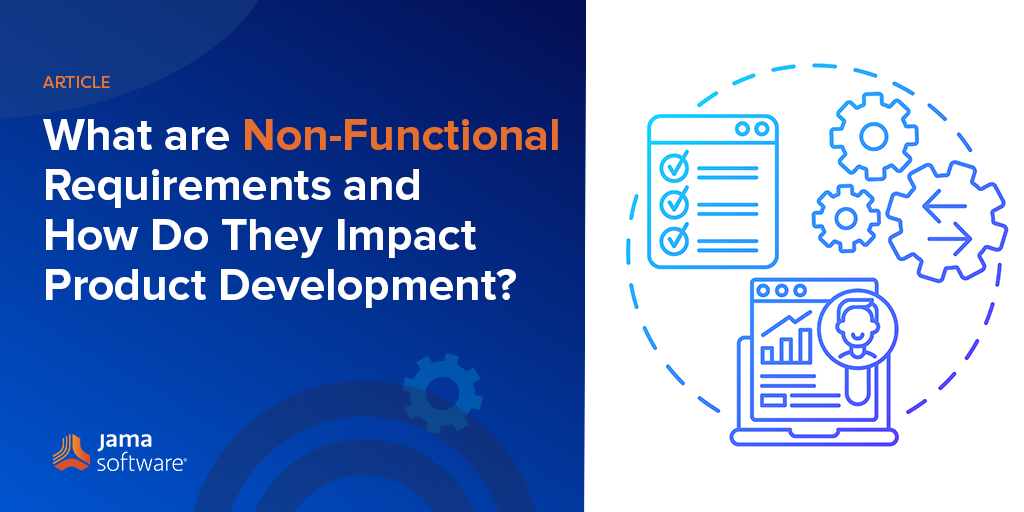 ARTICLE

What are Non-Functional Requirements and How Do They Impact Product Development?

jama software®